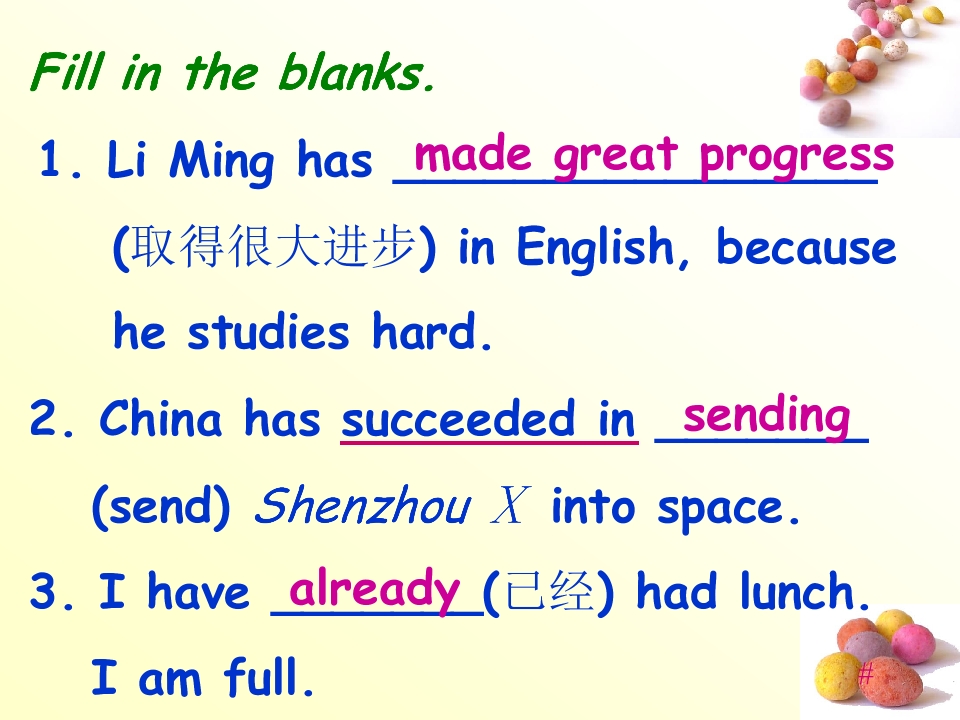 Fill in the blanks.

1. Li Ming has made great progress (取得很大进步) in English, because he studies hard.

2. China has succeeded in sending (send) Shenzhou X into space.

3. I have already (已经) had lunch. I am full.

#